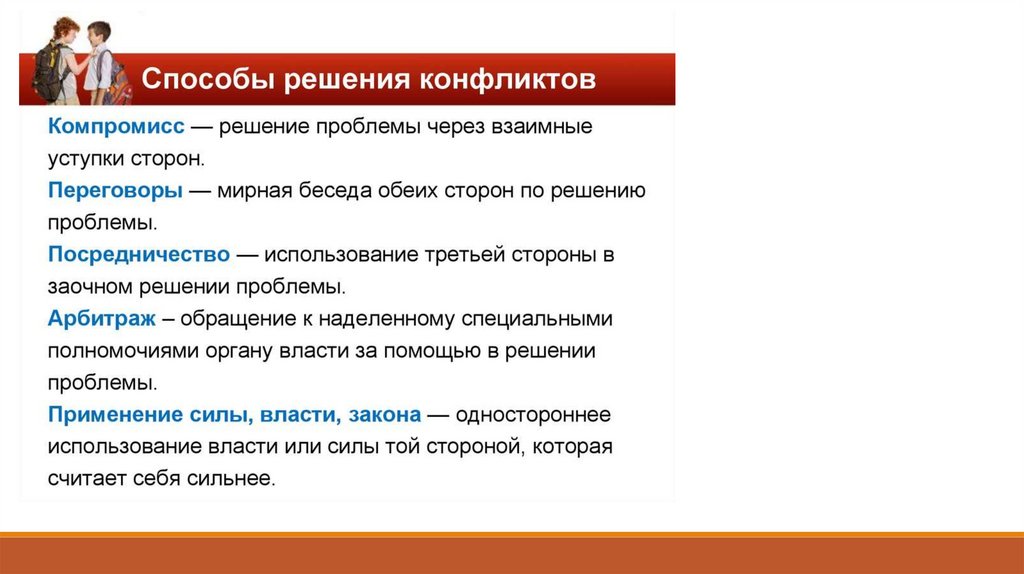 Способы решения конфликтов

Компромисс — решение проблемы через взаимные уступки сторон.

Переговоры — мирная беседа обеих сторон по решению проблемы.

Посредничество — использование третьей стороны в заочном решении проблемы.

Арбитраж – обращение к наделенному специальными полномочиями органу власти за помощью в решении проблемы.

Применение силы, власти, закона — одностороннее использование власти или силы той стороной, которая считает себя сильнее.